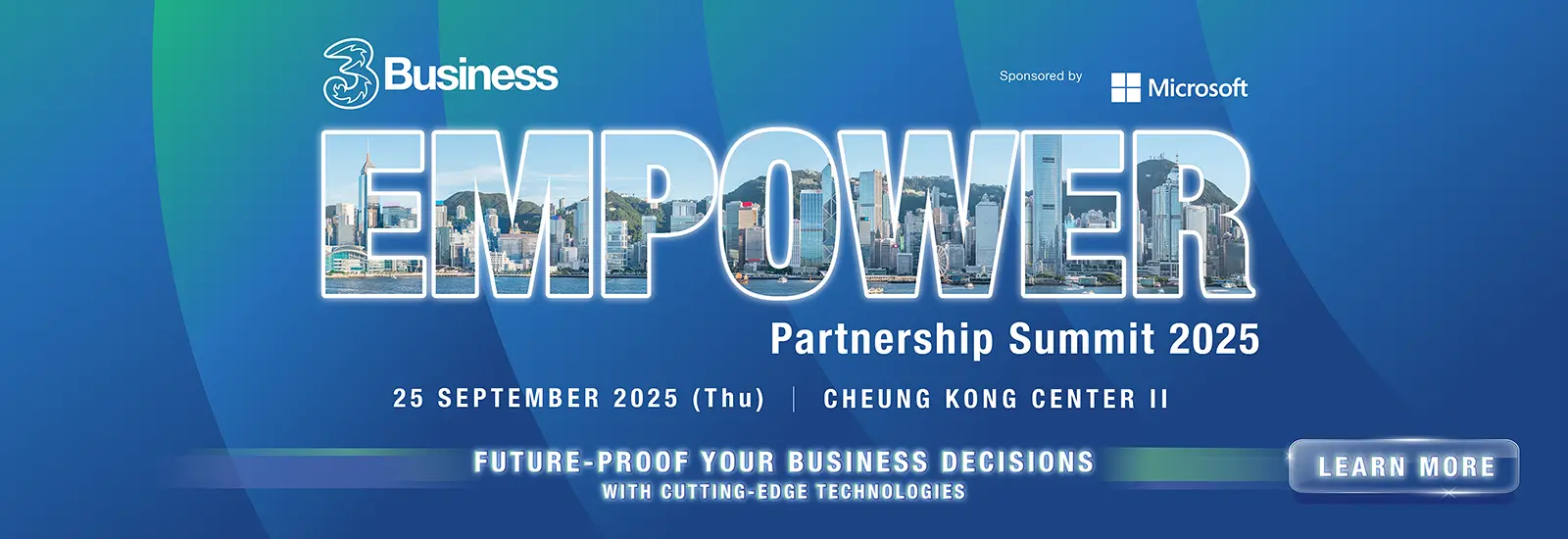 3 Business

Sponsored by Microsoft

EMPOWER

Partnership Summit 2025

25 SEPTEMBER 2025 (Thu) | CHEUNG KONG CENTER II

FUTURE-PROOF YOUR BUSINESS DECISIONS
WITH CUTTING-EDGE TECHNOLOGIES

LEARN MORE